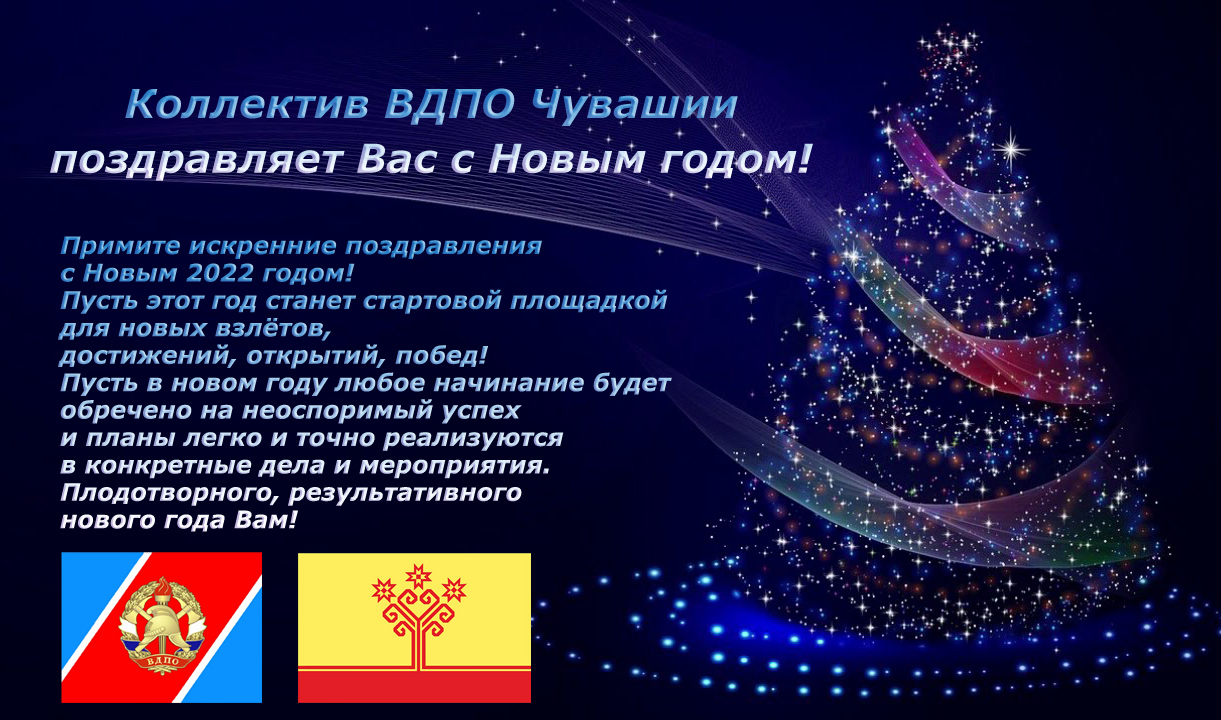 Коллектив ВДПО Чувашии
поздравляет Вас с Новым годом!

Примите искренние поздравления
с Новым 2022 годом!
Пусть этот год станет стартовой площадкой
для новых взлётов,
достижений, открытий, побед!
Пусть в новом году любое начинание будет
обречено на неоспоримый успех
и планы легко и точно реализуются
в конкретные дела и мероприятия.
Плодотворного, результативного
нового года Вам!

ВДПО